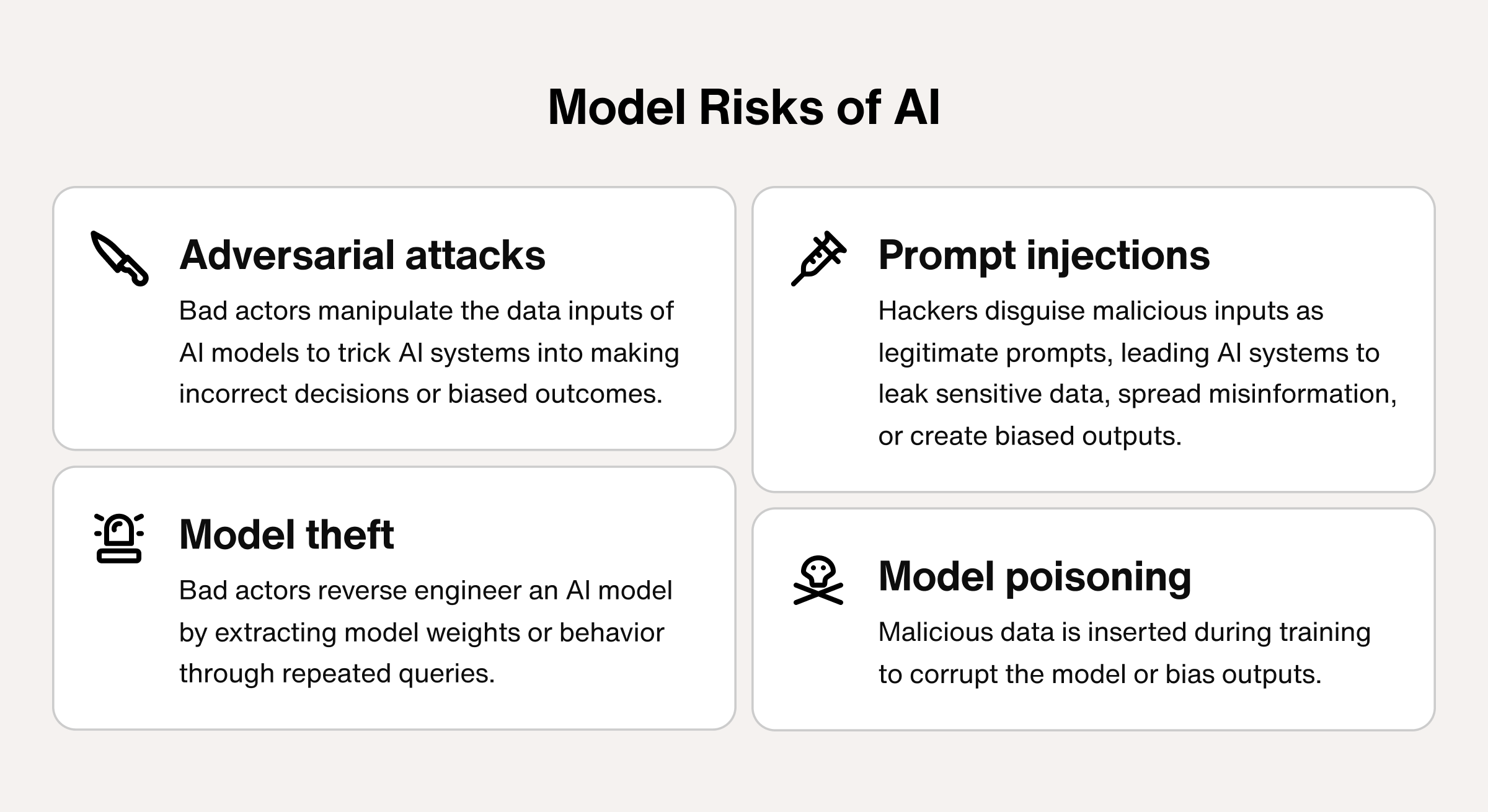 Model Risks of AI

Adversarial attacks

Bad actors manipulate the data inputs of AI models to trick AI systems into making incorrect decisions or biased outcomes.

Model theft

Bad actors reverse engineer an AI model by extracting model weights or behavior through repeated queries.

Prompt injections

Hackers disguise malicious inputs as legitimate prompts, leading AI systems to leak sensitive data, spread misinformation, or create biased outputs.

Model poisoning

Malicious data is inserted during training to corrupt the model or bias outputs.